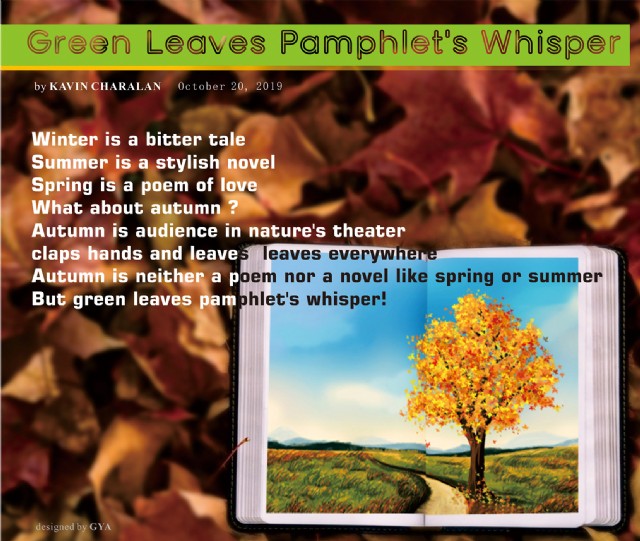 Green Leaves Pamphlet's Whisper

by KAVIN CHARALAN October 20, 2019

Winter is a bitter tale
Summer is a stylish novel
Spring is a poem of love
What about autumn ?
Autumn is audience in nature's theater
claps hands and leaves leaves everywhere
Autumn is neither a poem nor a novel like spring or summer
But green leaves pamphlet's whisper!

designed by GYA